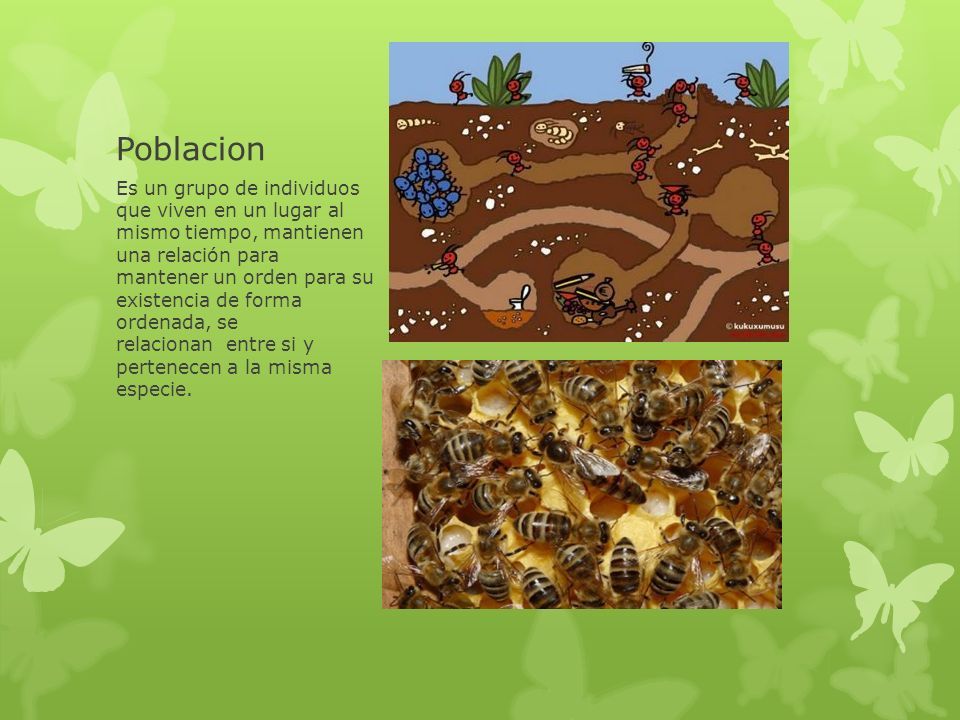 Poblacion

Es un grupo de individuos que viven en un lugar al mismo tiempo, mantienen una relación para mantener un orden para su existencia de forma ordenada, se relacionan entre si y pertenecen a la misma especie.

© kukuxumusu